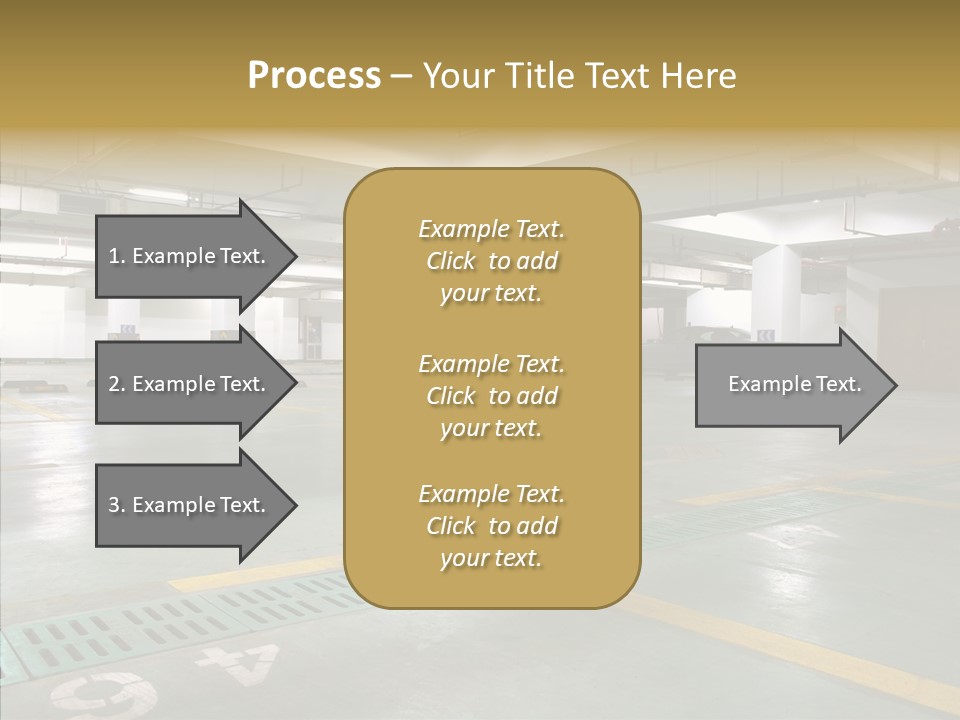 Process – Your Title Text Here

1. Example Text.

2. Example Text.

3. Example Text.

Example Text. Click to add your text.

Example Text. Click to add your text.

Example Text. Click to add your text.

Example Text.